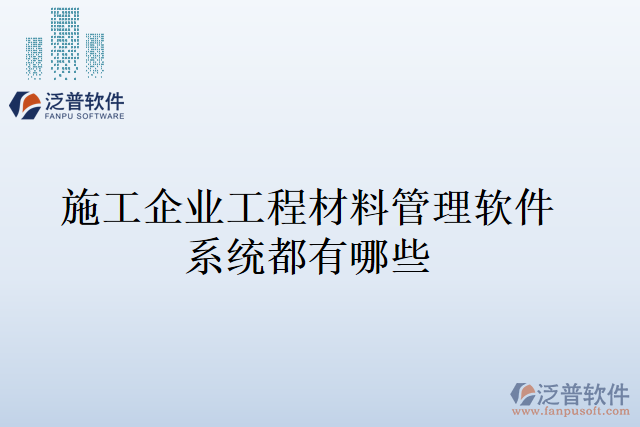 泛普软件
FANPU SOFTWARE

施工企业工程材料管理软件系统都有哪些

泛普软件
www.fanpusoft.com